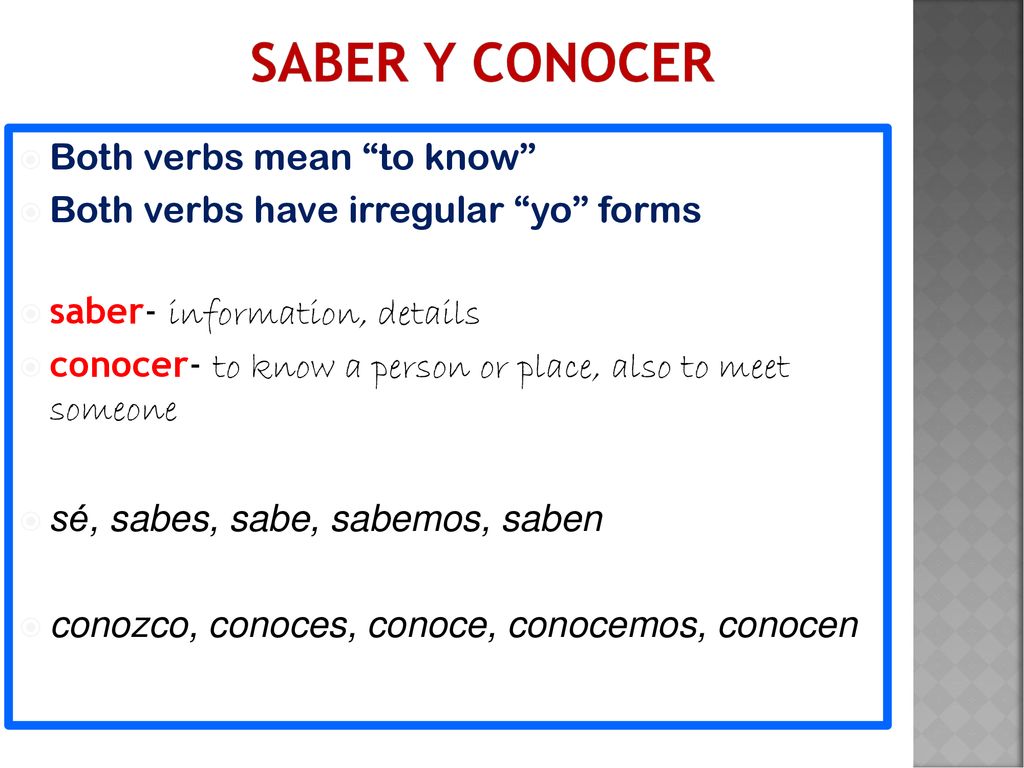 SABER Y CONOCER

Both verbs mean “to know”

Both verbs have irregular “yo” forms

saber- information, details

conocer- to know a person or place, also to meet someone

sé, sabes, sabe, sabemos, saben

conozco, conoces, conoce, conocemos, conocen